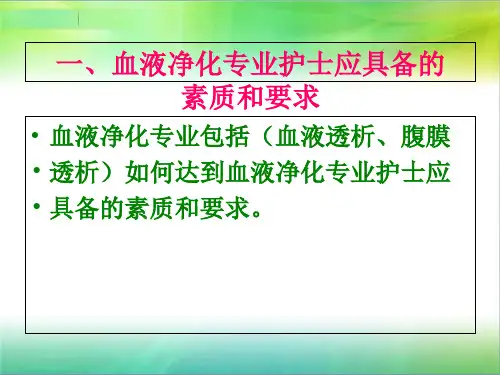 一、血液净化专业护士应具备的素质和要求

• 血液净化专业包括（血液透析、腹膜
• 透析）如何达到血液净化专业护士应
• 具备的素质和要求。